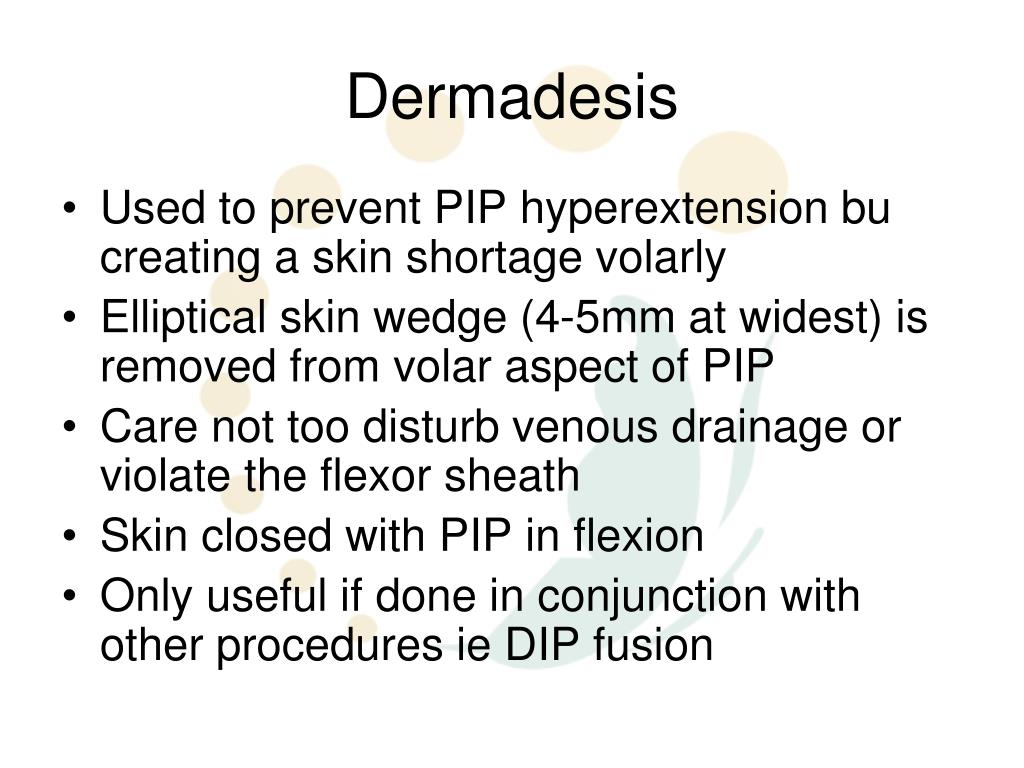 Dermadesis

• Used to prevent PIP hyperextension bu creating a skin shortage volarly
• Elliptical skin wedge (4-5mm at widest) is removed from volar aspect of PIP
• Care not too disturb venous drainage or violate the flexor sheath
• Skin closed with PIP in flexion
• Only useful if done in conjunction with other procedures ie DIP fusion